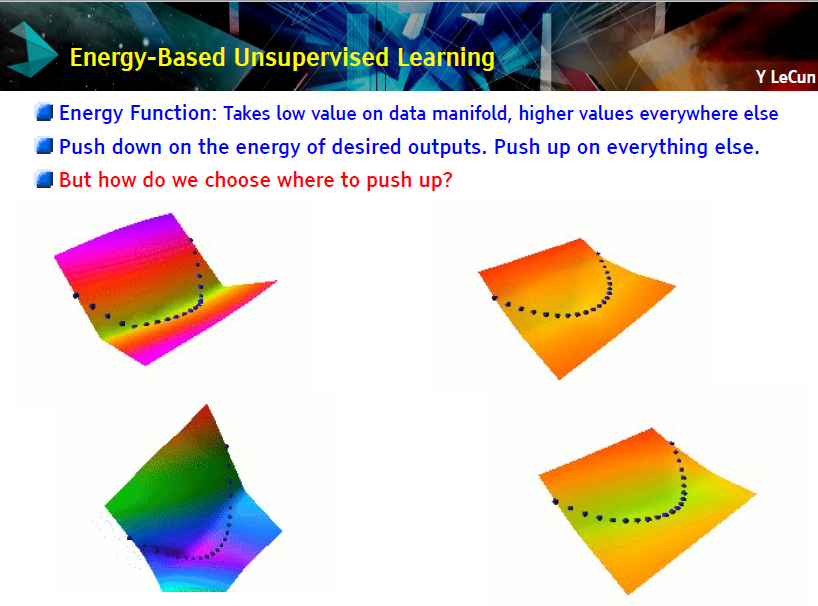 Energy-Based Unsupervised Learning

Y LeCun

Energy Function: Takes low value on data manifold, higher values everywhere else

Push down on the energy of desired outputs. Push up on everything else.

But how do we choose where to push up?